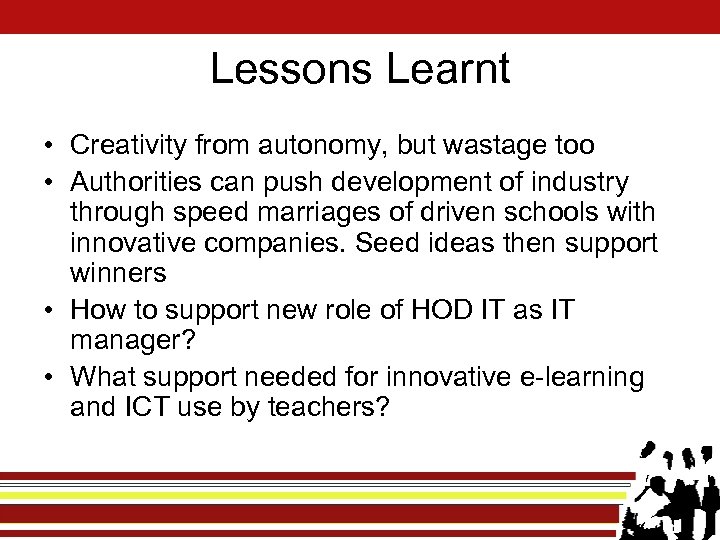 Lessons Learnt

• Creativity from autonomy, but wastage too
• Authorities can push development of industry through speed marriages of driven schools with innovative companies. Seed ideas then support winners
• How to support new role of HOD IT as IT manager?
• What support needed for innovative e-learning and ICT use by teachers?